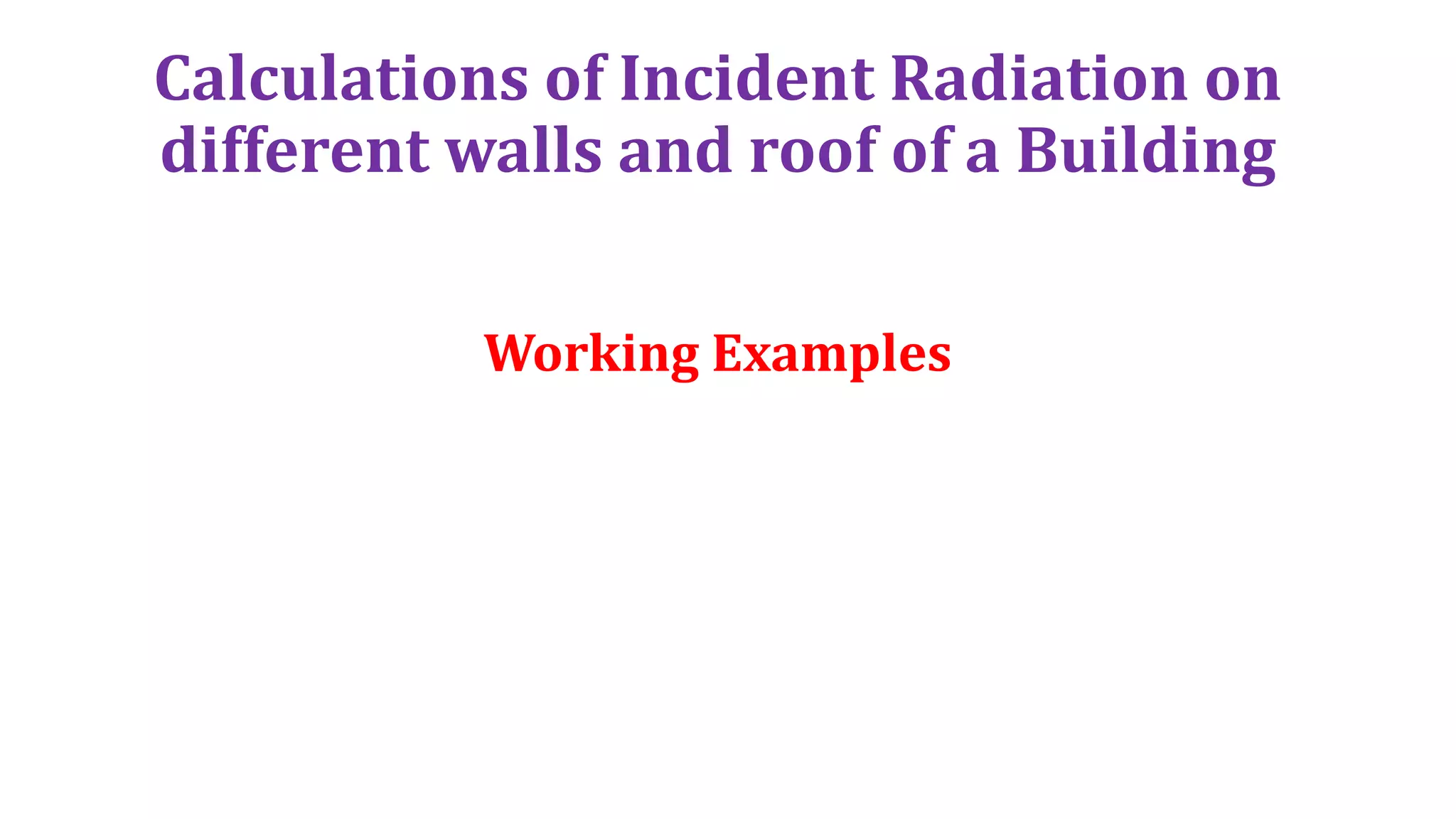 Calculations of Incident Radiation on different walls and roof of a Building

Working Examples